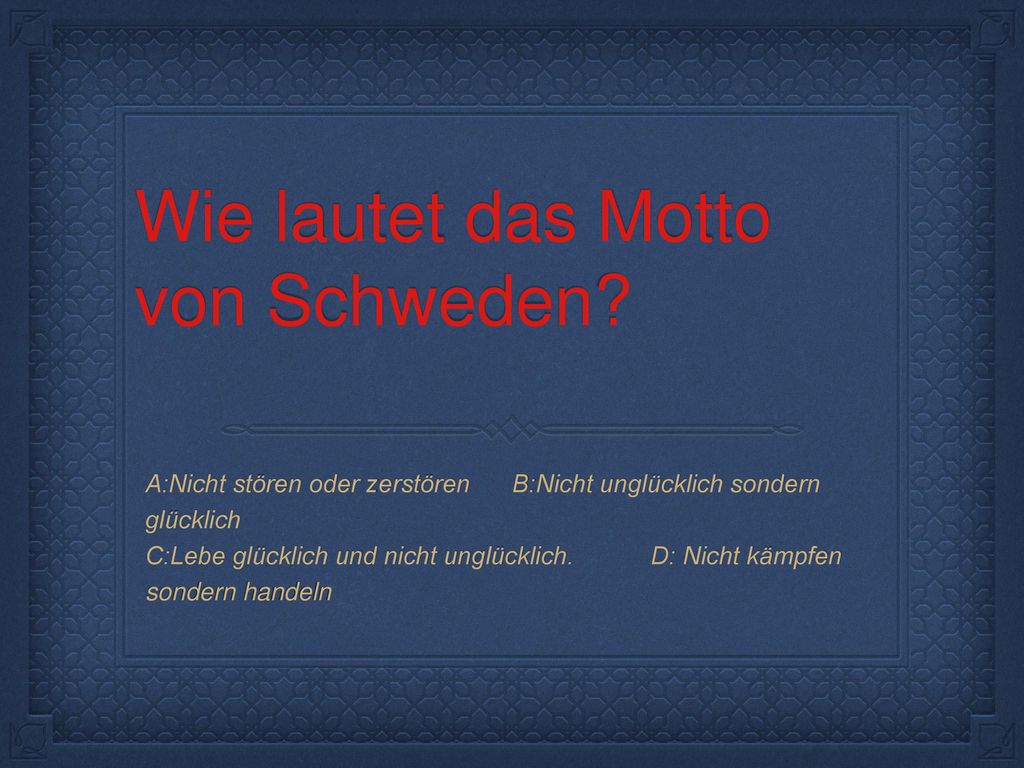 Wie lautet das Motto von Schweden?

A:Nicht stören oder zerstören B:Nicht unglücklich sondern glücklich
C:Lebe glücklich und nicht unglücklich. D: Nicht kämpfen sondern handeln